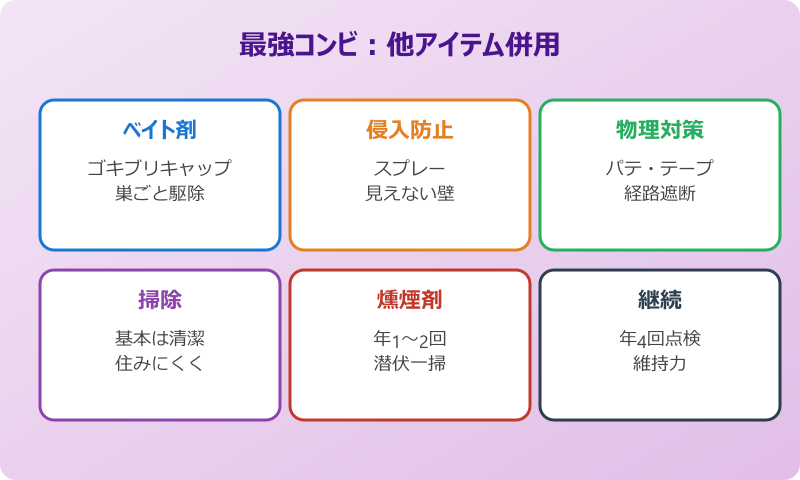 最強コンビ：他アイテム併用

ベイト剤

ゴキブリキャップ
巣ごと駆除

侵入防止

スプレー
見えない壁

物理対策

パテ・テープ
経路遮断

掃除

基本は清潔
住みにくく

燻煙剤

年1〜2回
潜伏一掃

継続

年4回点検
維持力